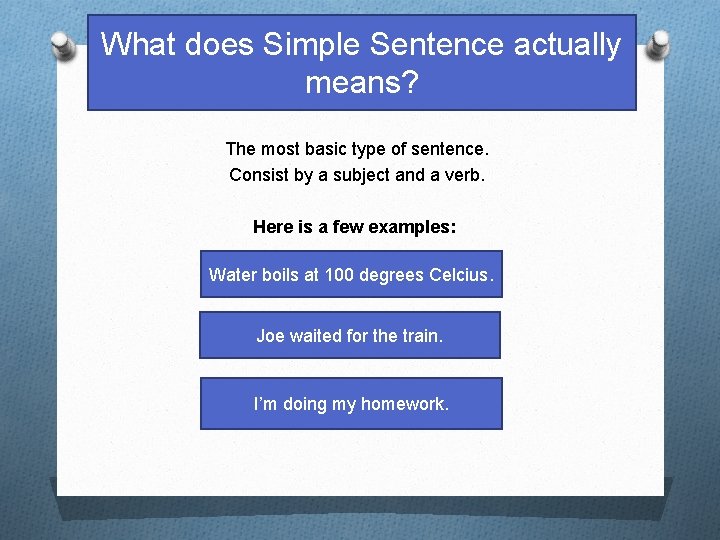 What does Simple Sentence actually means?

The most basic type of sentence.
Consist by a subject and a verb.

Here is a few examples:

Water boils at 100 degrees Celcius.

Joe waited for the train.

I'm doing my homework.